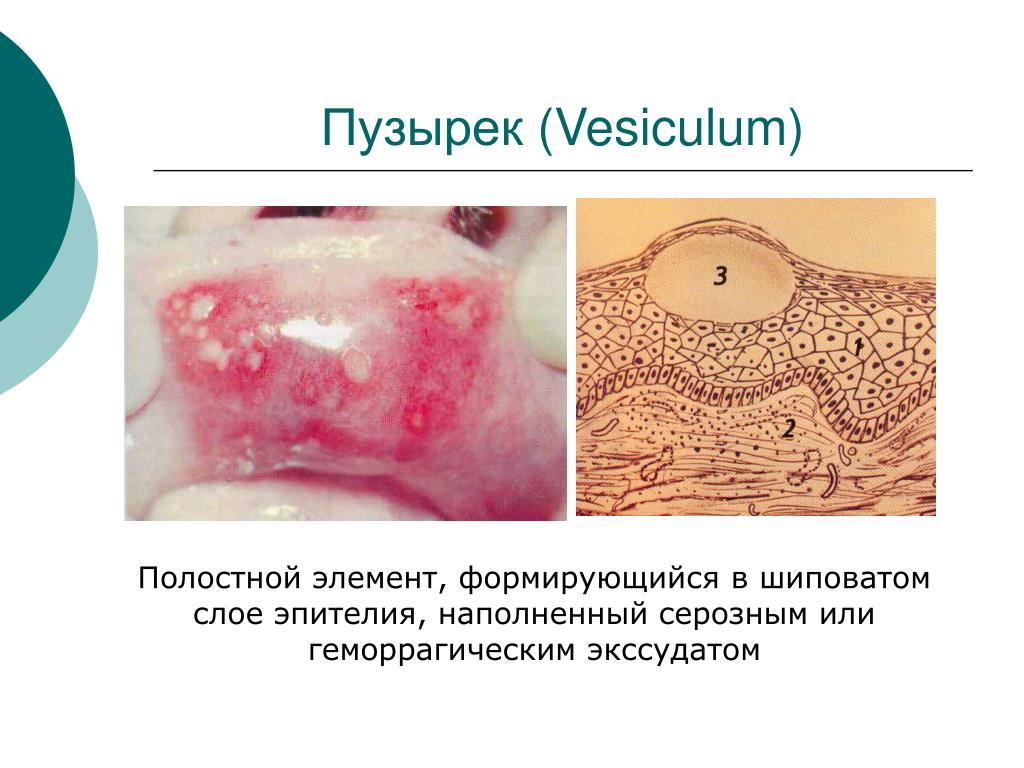 Пузырек (Vesiculum)

3
1
2

Полостной элемент, формирующийся в шиповатом слое эпителия, наполненный серозным или геморрагическим экссудатом